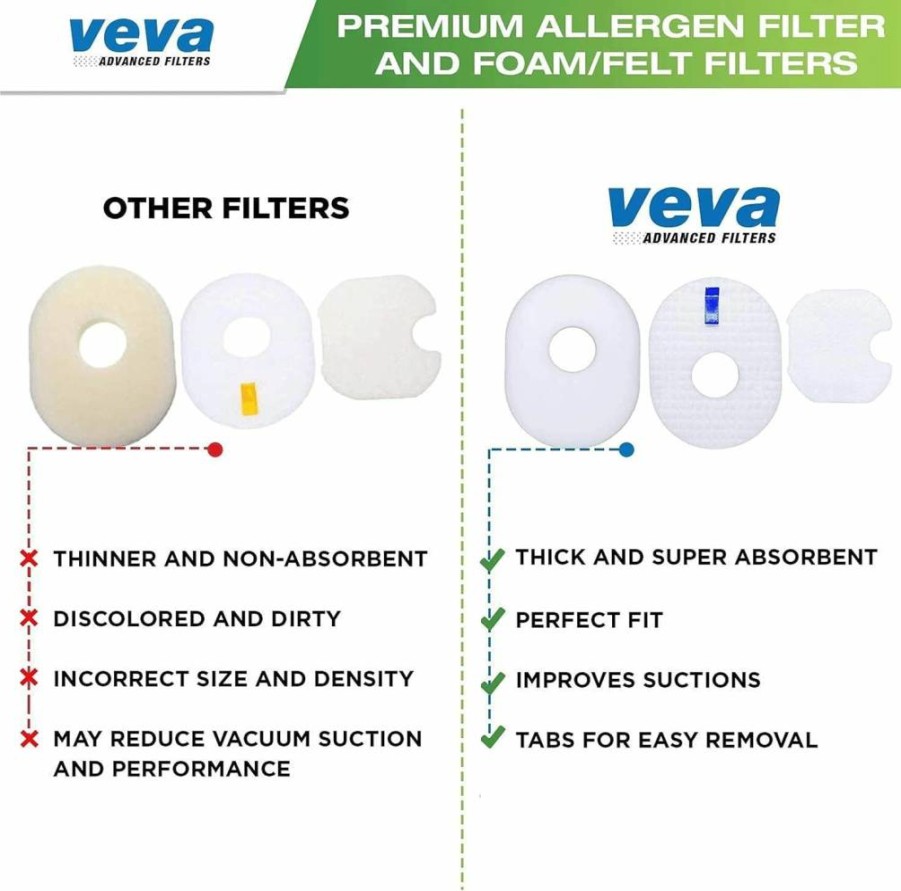 veva
ADVANCED FILTERS

PREMIUM ALLERGEN FILTER AND FOAM/FELT FILTERS

OTHER FILTERS

THINNER AND NON-ABSORBENT

DISCOLORED AND DIRTY

INCORRECT SIZE AND DENSITY

MAY REDUCE VACUUM SUCTION AND PERFORMANCE

veva
ADVANCED FILTERS

THICK AND SUPER ABSORBENT

PERFECT FIT

IMPROVES SUCTIONS

TABS FOR EASY REMOVAL